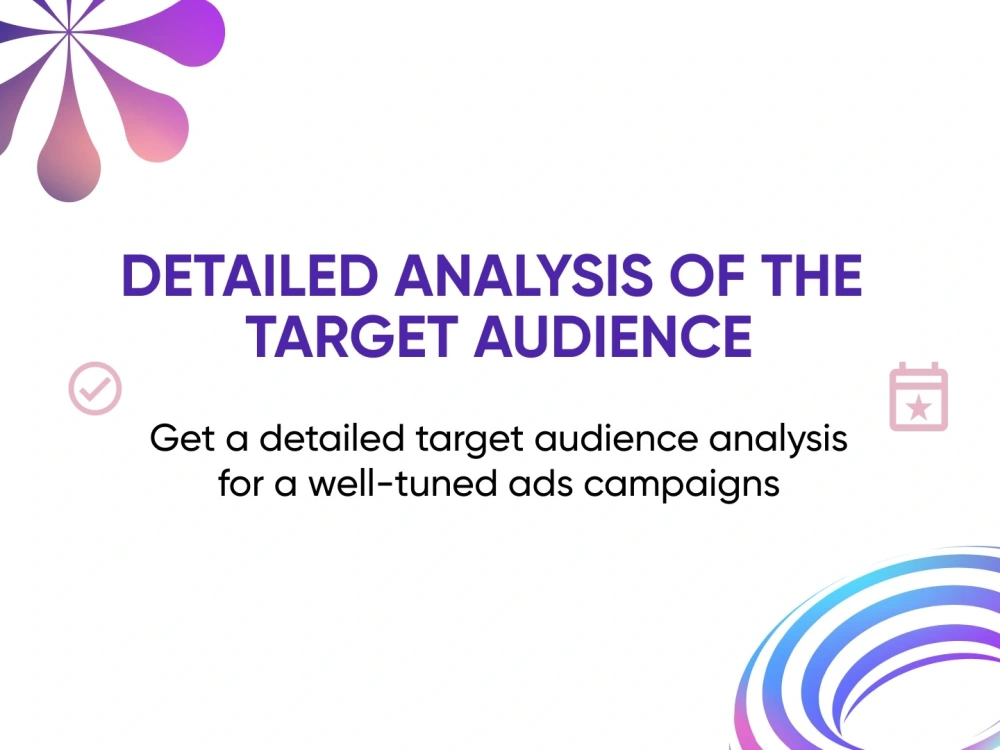 DETAILED ANALYSIS OF THE TARGET AUDIENCE

Get a detailed target audience analysis for a well-tuned ads campaigns